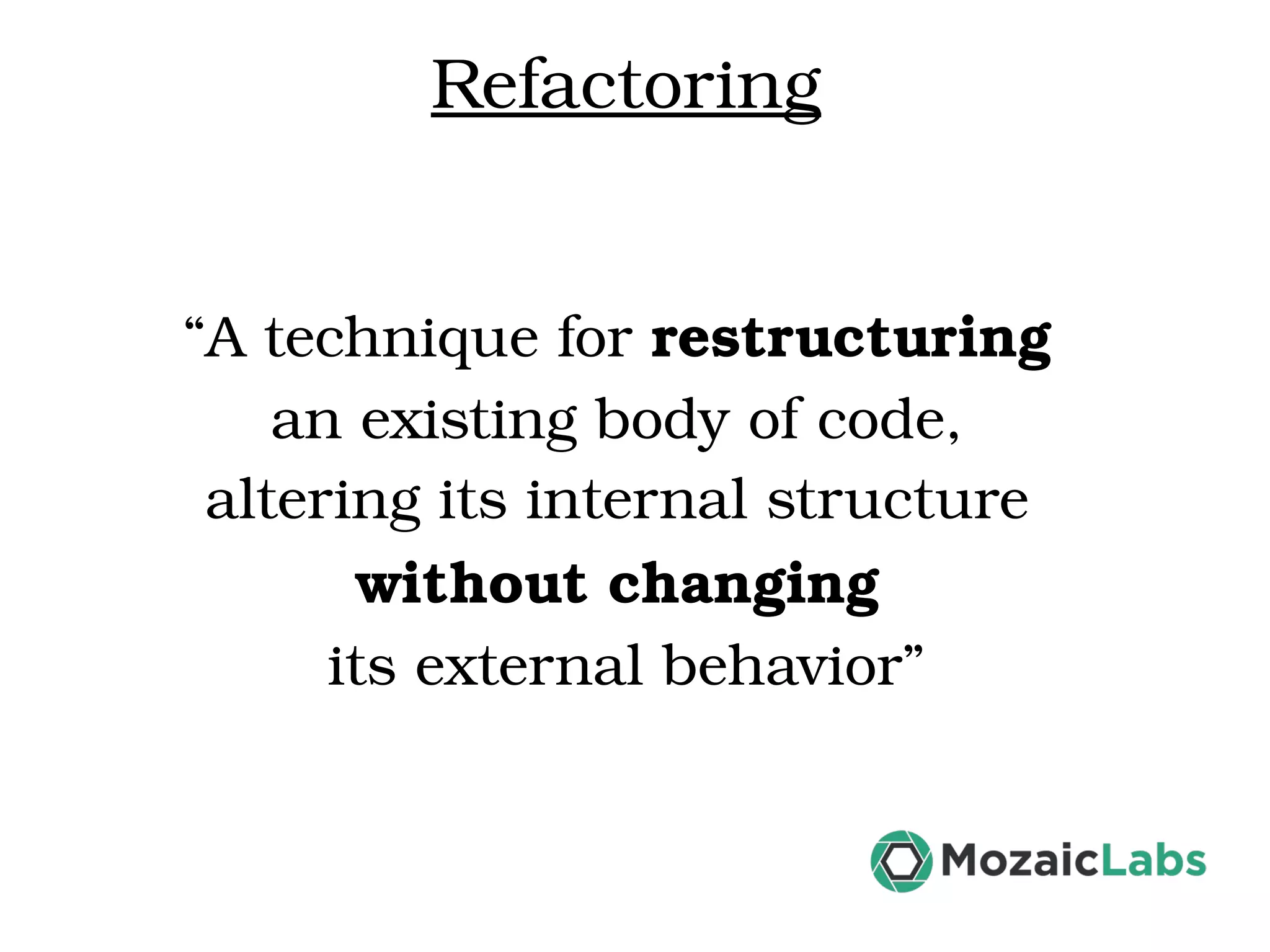 Refactoring

“A technique for restructuring an existing body of code, altering its internal structure without changing its external behavior”

MozaicLabs